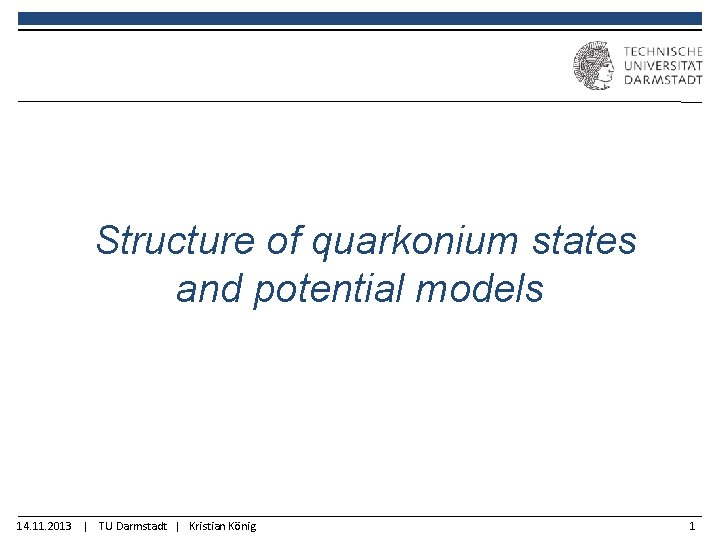 TECHNISCHE UNIVERSITÄT DARMSTADT

Structure of quarkonium states and potential models

14.11.2013 | TU Darmstadt | Kristian König

1